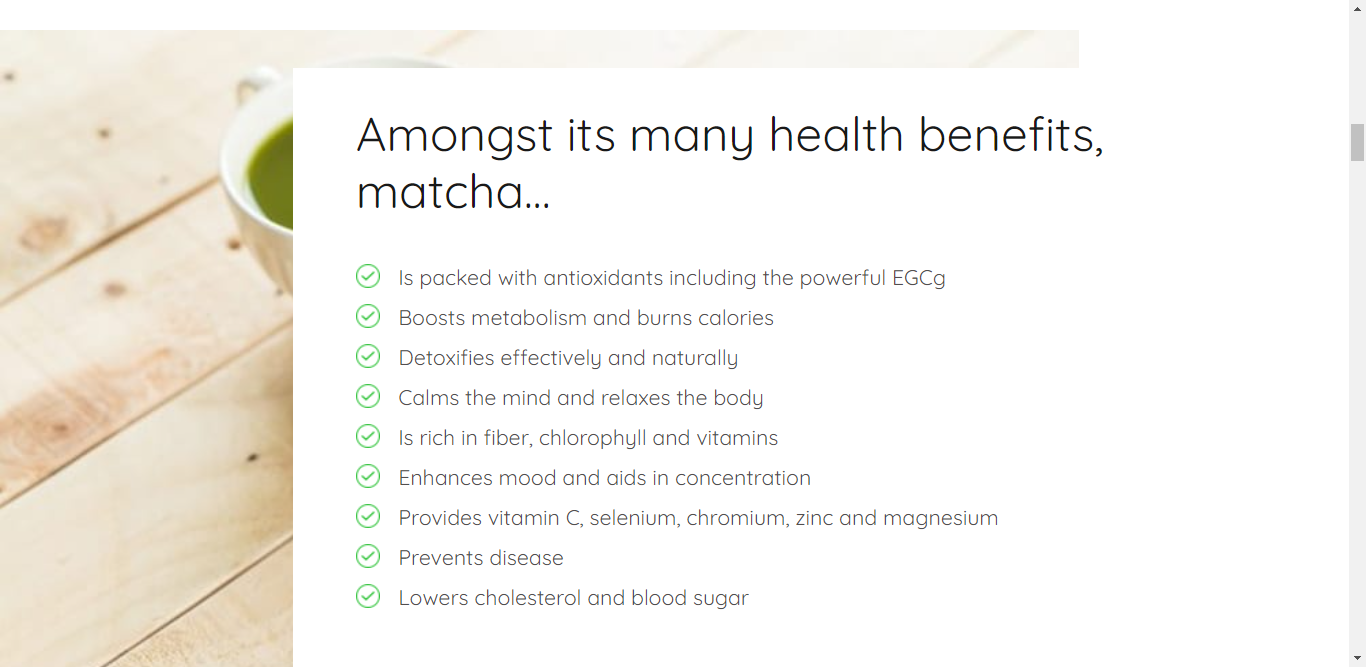 Amongst its many health benefits, matcha...

Is packed with antioxidants including the powerful EGCg
Boosts metabolism and burns calories
Detoxifies effectively and naturally
Calms the mind and relaxes the body
Is rich in fiber, chlorophyll and vitamins
Enhances mood and aids in concentration
Provides vitamin C, selenium, chromium, zinc and magnesium
Prevents disease
Lowers cholesterol and blood sugar